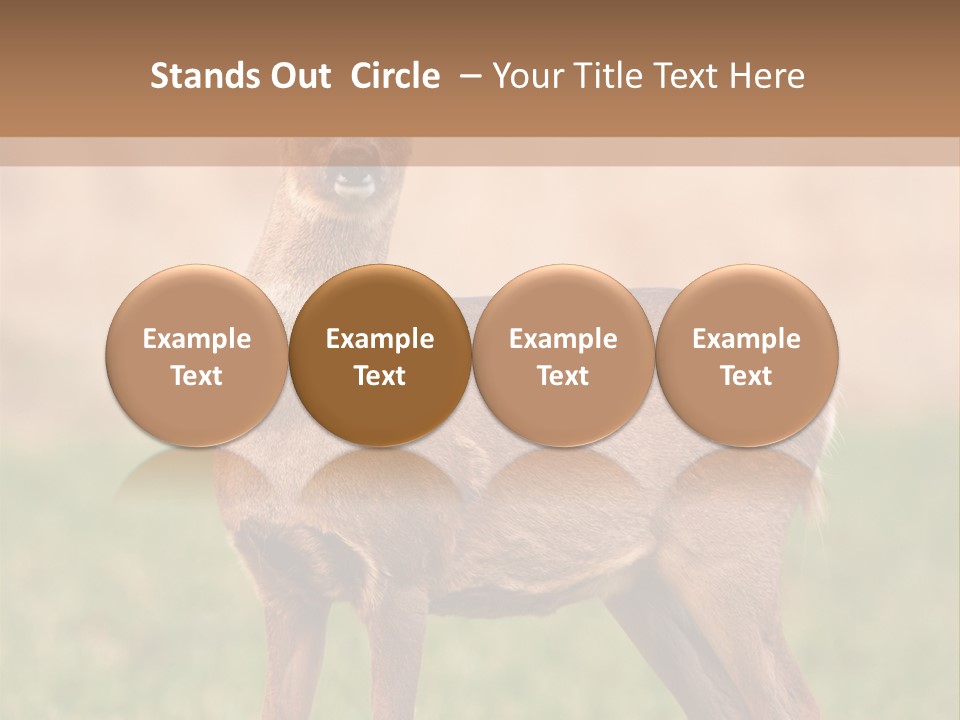 Stands Out Circle – Your Title Text Here

Example Text

Example Text

Example Text

Example Text